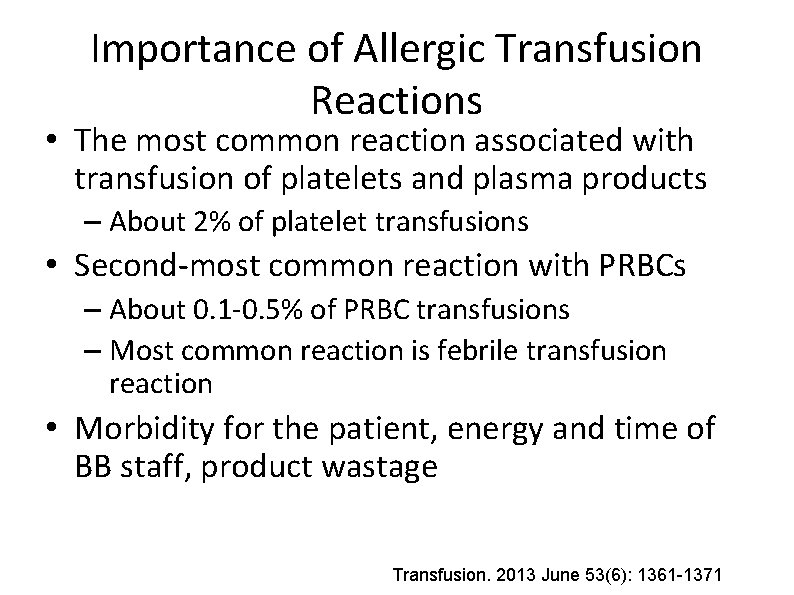 Importance of Allergic Transfusion Reactions

• The most common reaction associated with transfusion of platelets and plasma products
– About 2% of platelet transfusions
• Second-most common reaction with PRBCs
– About 0.1-0.5% of PRBC transfusions
– Most common reaction is febrile transfusion reaction
• Morbidity for the patient, energy and time of BB staff, product wastage

Transfusion. 2013 June 53(6): 1361-1371